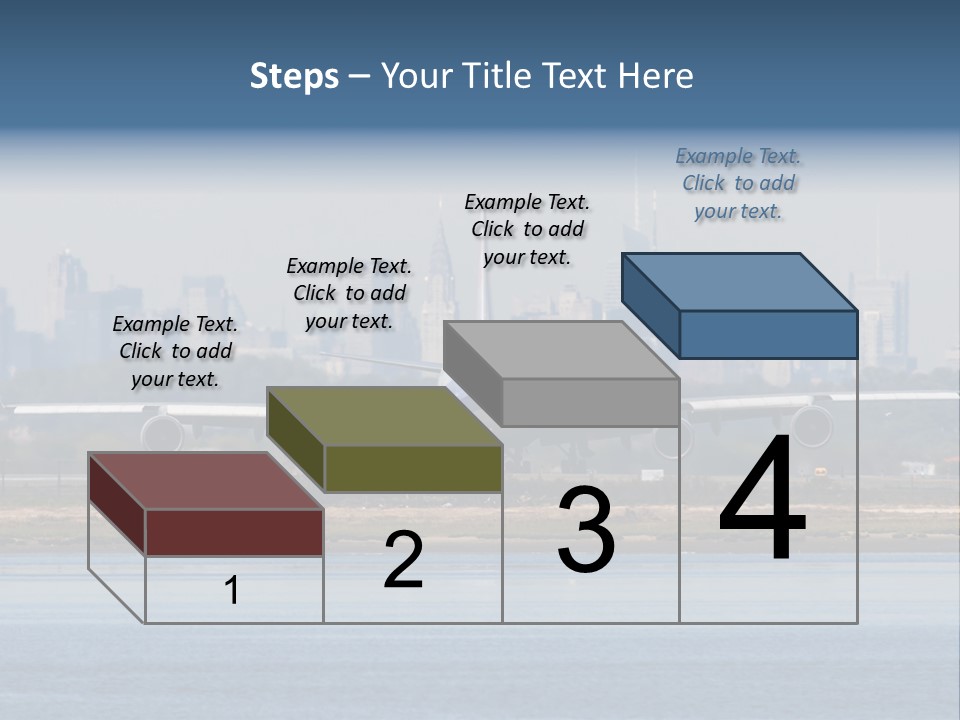 Steps – Your Title Text Here

Example Text. Click to add your text.

Example Text. Click to add your text.

Example Text. Click to add your text.

Example Text. Click to add your text.

1

2

3

4